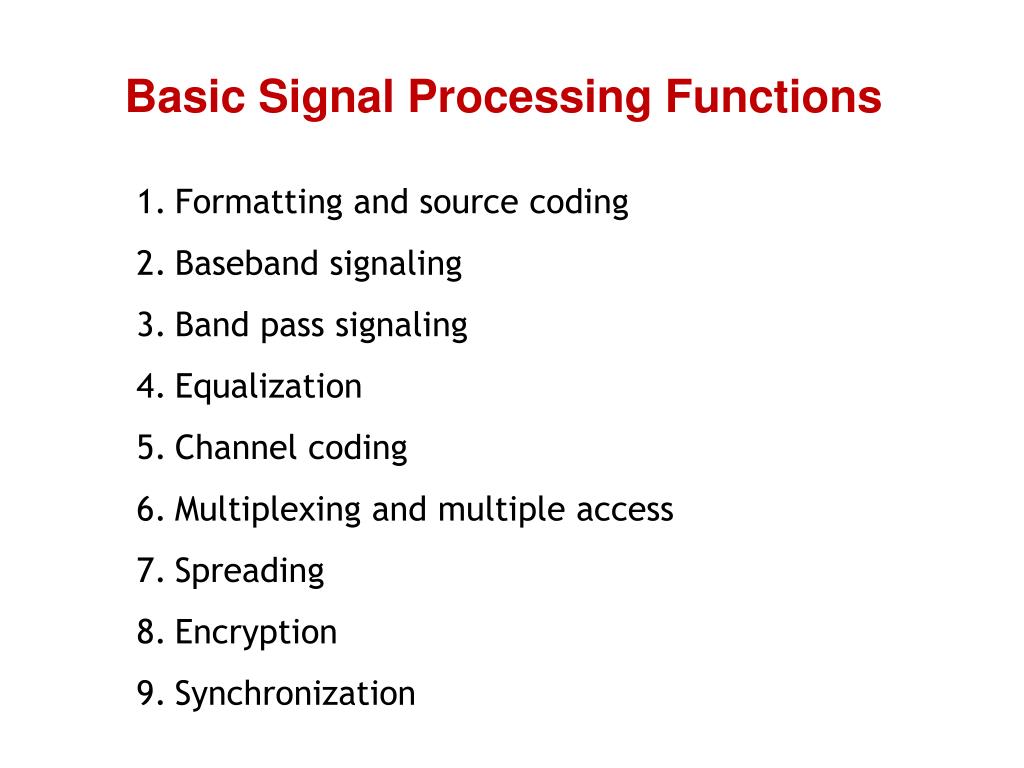 Basic Signal Processing Functions

1. Formatting and source coding
2. Baseband signaling
3. Band pass signaling
4. Equalization
5. Channel coding
6. Multiplexing and multiple access
7. Spreading
8. Encryption
9. Synchronization